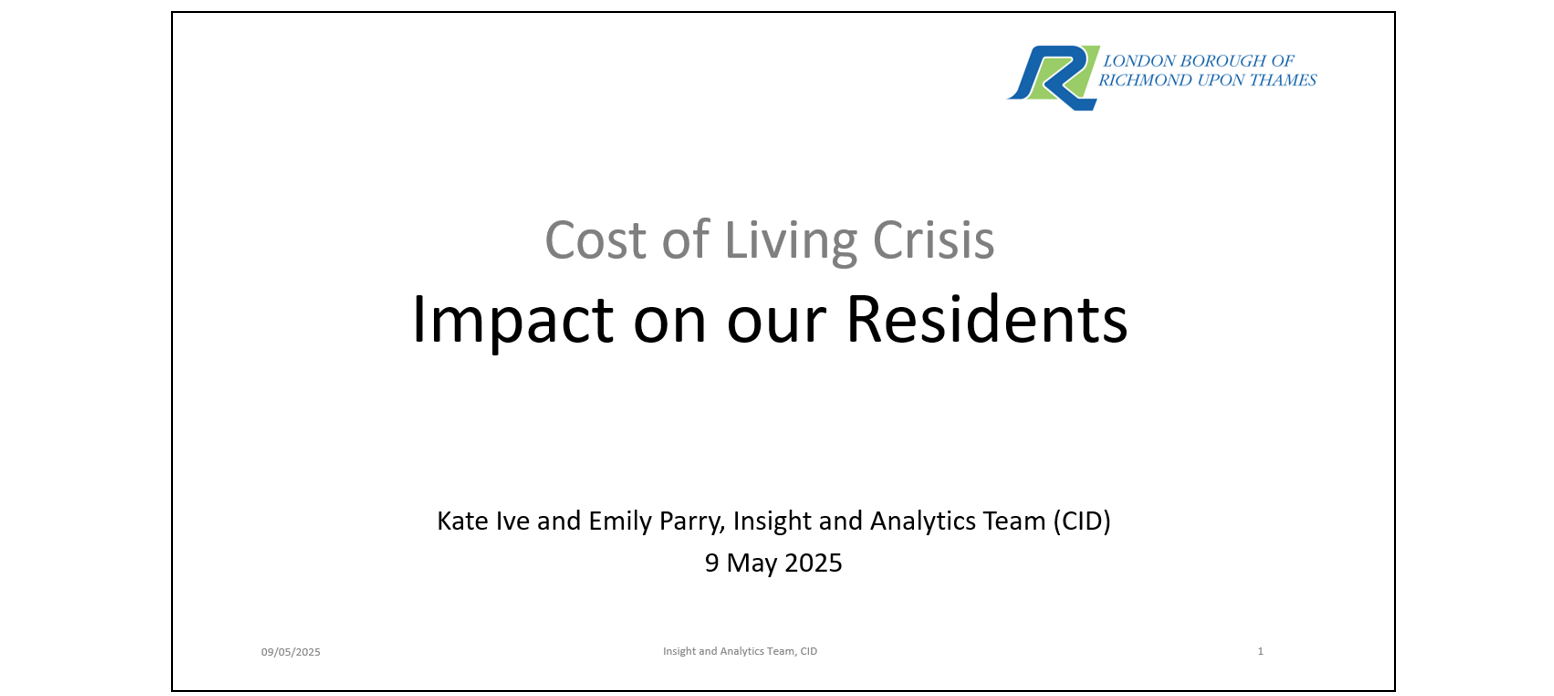 LONDON BOROUGH OF
RICHMOND UPON THAMES

Cost of Living Crisis
Impact on our Residents

Kate Ive and Emily Parry, Insight and Analytics Team (CID)
9 May 2025

09/05/2025

Insight and Analytics Team, CID

1